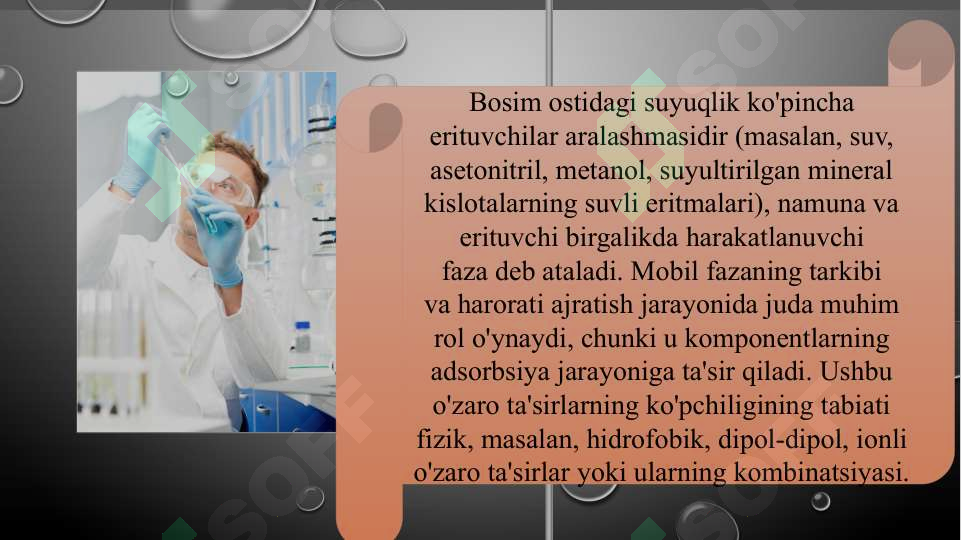 Bosim ostidagi suyuqlik ko'pincha erituvchilar aralashmasidir (masalan, suv, asetonitril, metanol, suyultirilgan mineral kislotalarning suvli eritmalari), namuna va erituvchi birgalikda harakatlanuvchi faza deb ataladi. Mobil fazaning tarkibi va harorati ajratish jarayonida juda muhim rol o'ynaydi, chunki u komponentlarning adsorbsiya jarayoniga ta'sir qiladi. Ushbu o'zaro ta'sirlarning ko'pchiligining tabiati fizik, masalan, hidrofobik, dipol-dipol, ionli o'zaro ta'sirlar yoki ularning kombinatsiyasi.